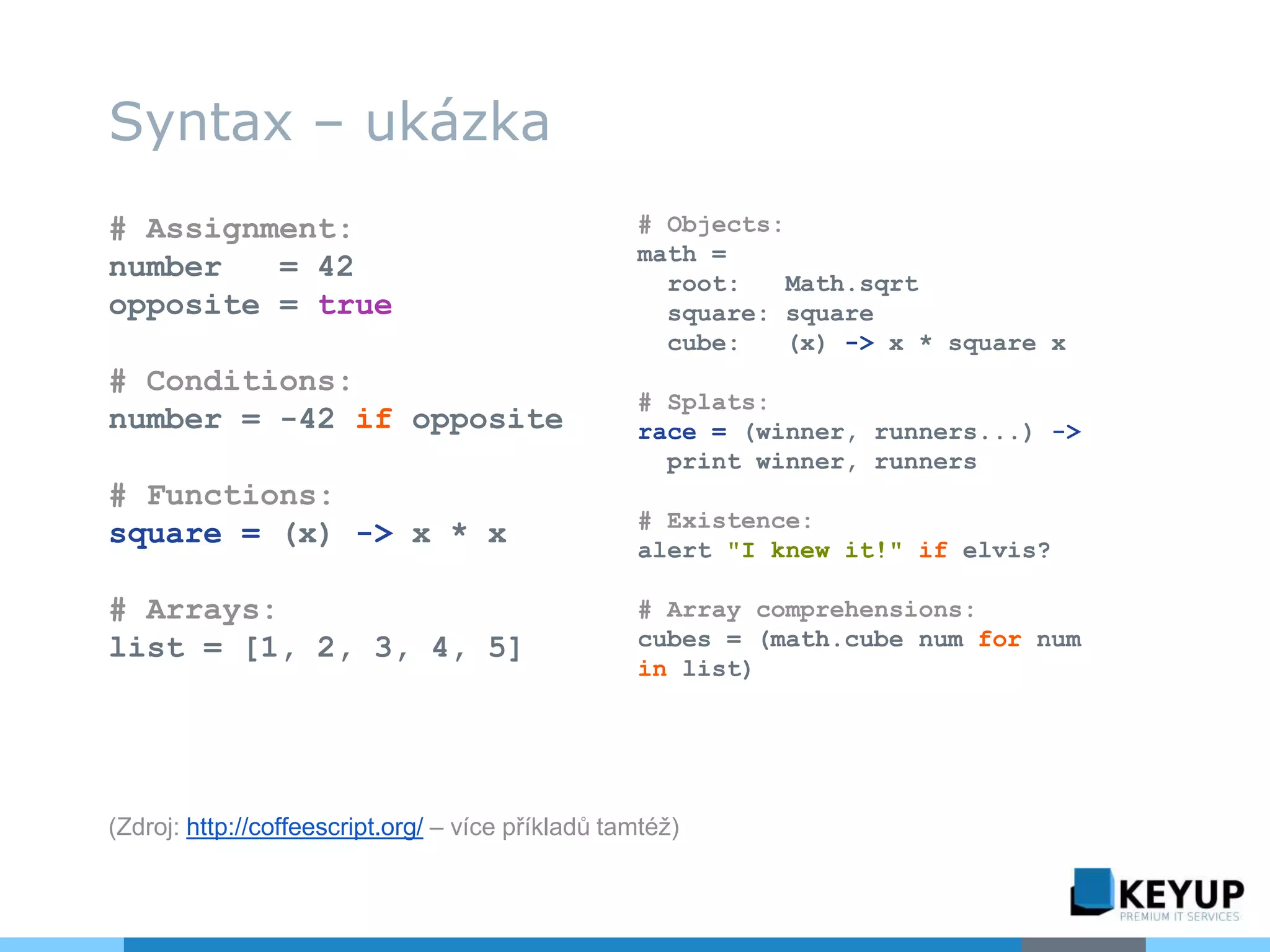 Syntax – ukázka

# Assignment:
number   = 42
opposite = true

# Conditions:
number = -42 if opposite

# Functions:
square = (x) -> x * x

# Arrays:
list = [1, 2, 3, 4, 5]

# Objects:
math =
  root:   Math.sqrt
  square: square
  cube:   (x) -> x * square x

# Splats:
race = (winner, runners...) ->
  print winner, runners

# Existence:
alert "I knew it!" if elvis?

# Array comprehensions:
cubes = (math.cube num for num in list)

(Zdroj: http://coffeescript.org/ – více příkladů tamtéž)

KEYUP
PREMIUM IT SERVICES